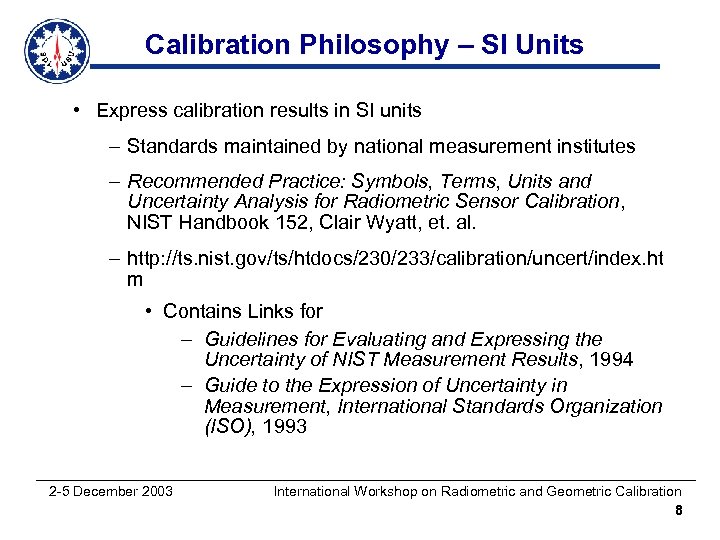 Calibration Philosophy – SI Units

• Express calibration results in SI units

– Standards maintained by national measurement institutes

– Recommended Practice: Symbols, Terms, Units and Uncertainty Analysis for Radiometric Sensor Calibration, NIST Handbook 152, Clair Wyatt, et. al.

– http://ts.nist.gov/ts/htdocs/230/233/calibration/uncert/index.htm

• Contains Links for

– Guidelines for Evaluating and Expressing the Uncertainty of NIST Measurement Results, 1994

– Guide to the Expression of Uncertainty in Measurement, International Standards Organization (ISO), 1993

2-5 December 2003

International Workshop on Radiometric and Geometric Calibration

8